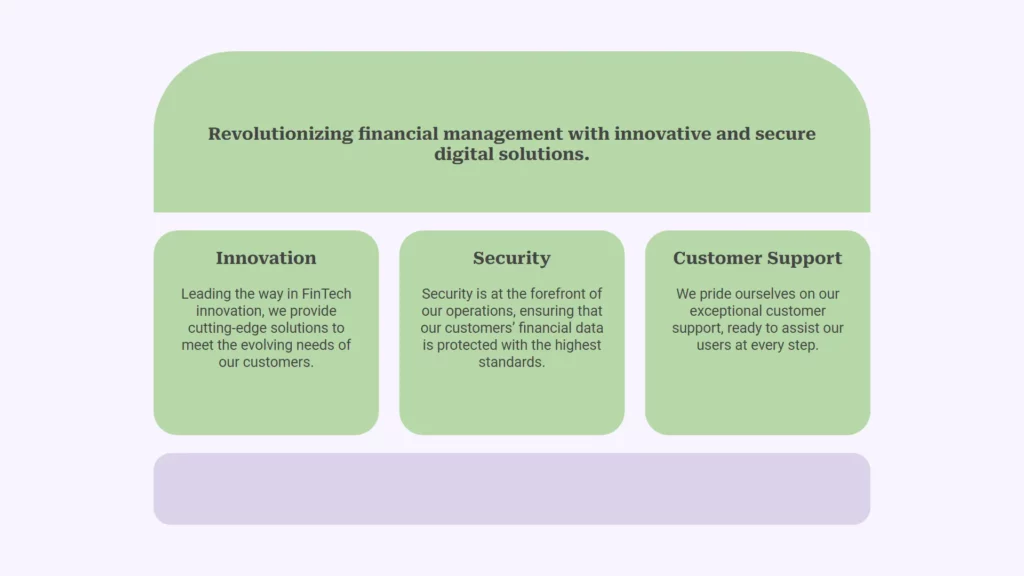 Revolutionizing financial management with innovative and secure digital solutions.

Innovation

Leading the way in FinTech innovation, we provide cutting-edge solutions to meet the evolving needs of our customers.

Security

Security is at the forefront of our operations, ensuring that our customers' financial data is protected with the highest standards.

Customer Support

We pride ourselves on our exceptional customer support, ready to assist our users at every step.